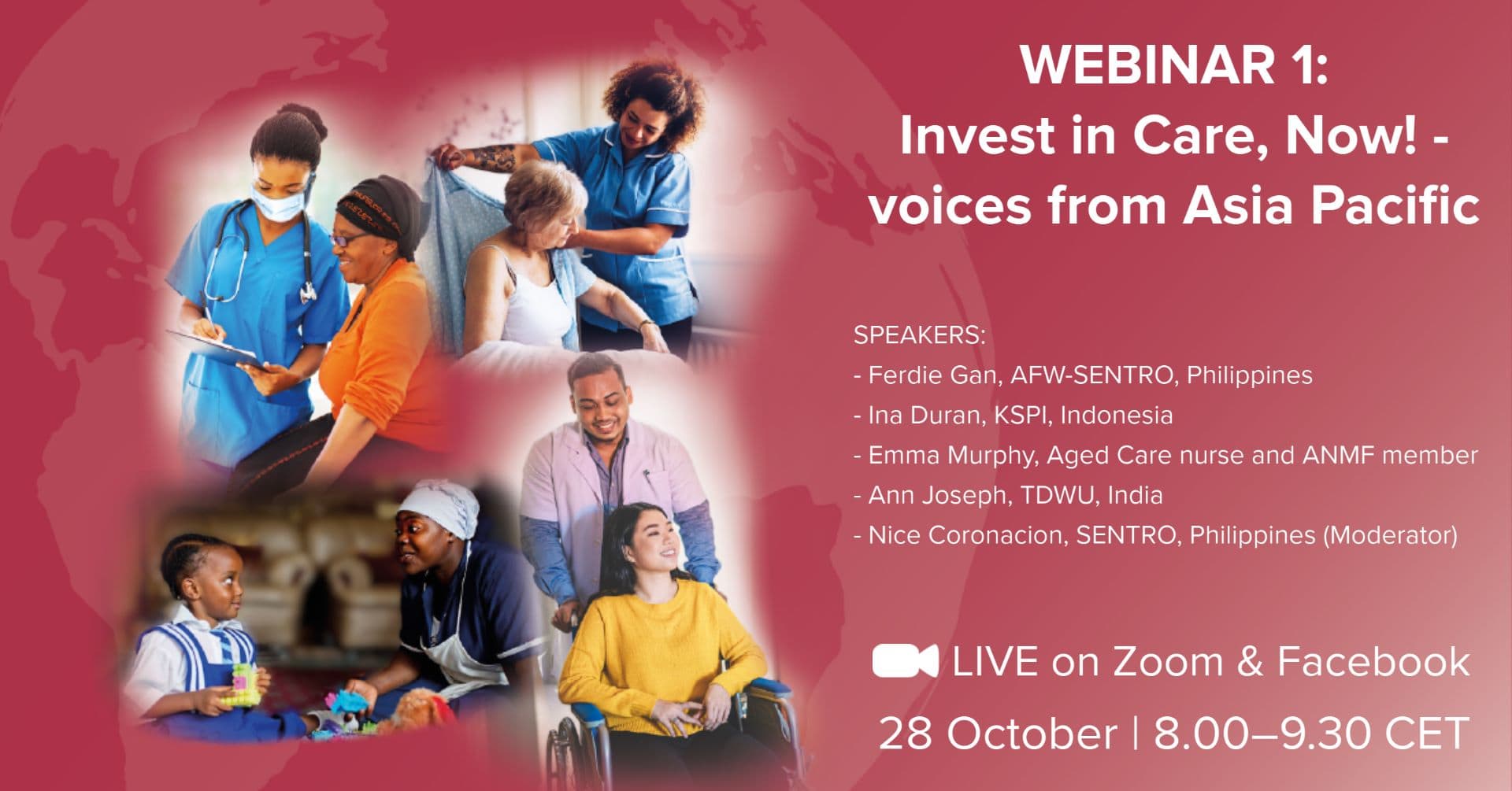 WEBINAR 1:
Invest in Care, Now! - voices from Asia Pacific

SPEAKERS:
- Ferdie Gan, AFW-SENTRO, Philippines
- Ina Duran, KSPI, Indonesia
- Emma Murphy, Aged Care nurse and ANMF member
- Ann Joseph, TDWU, India
- Nice Coronacion, SENTRO, Philippines (Moderator)

LIVE on Zoom & Facebook
28 October | 8.00–9.30 CET